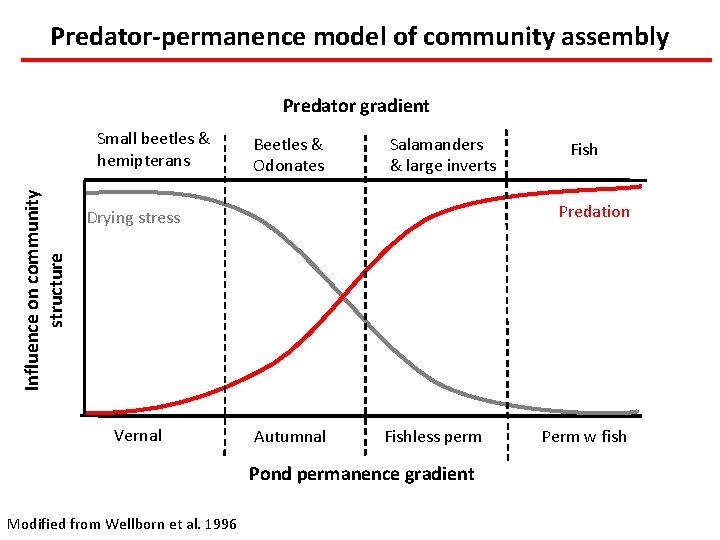 Predator-permanence model of community assembly

Predator gradient

Small beetles & hemipterans

Beetles & Odonates

Salamanders & large inverts

Fish

Influence on community structure

Drying stress

Predation

Vernal

Autumnal

Fishless perm

Perm w fish

Pond permanence gradient

Modified from Wellborn et al. 1996